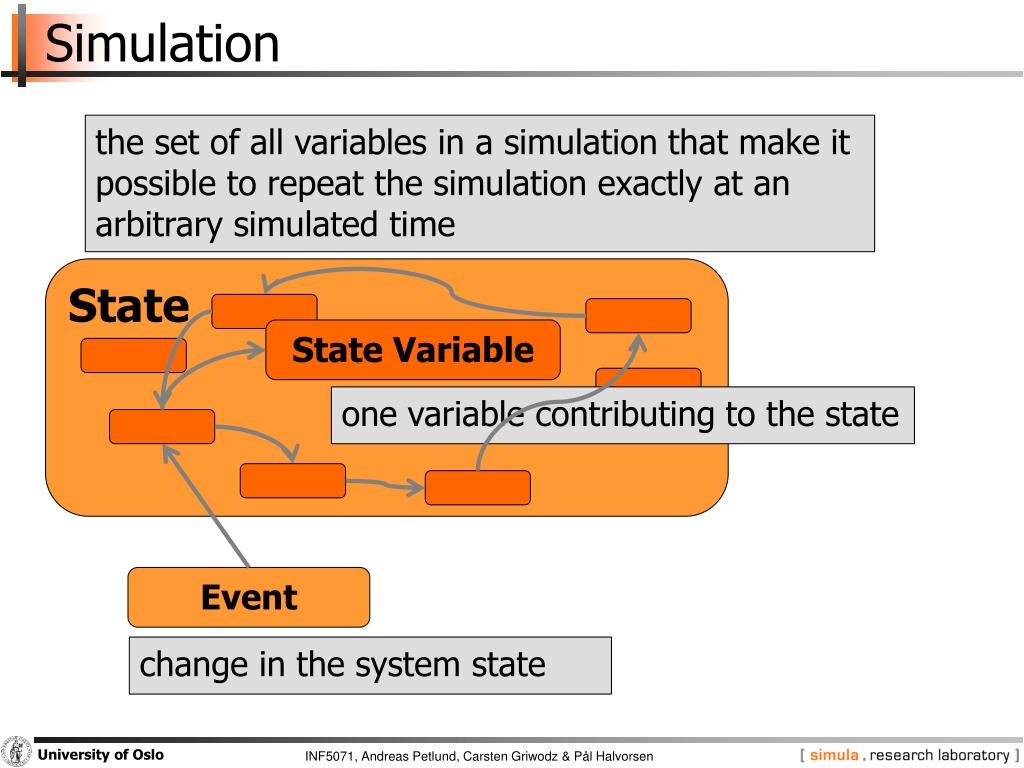 Simulation

the set of all variables in a simulation that make it possible to repeat the simulation exactly at an arbitrary simulated time

State

State Variable

one variable contributing to the state

Event

change in the system state

University of Oslo

INF5071, Andreas Petlund, Carsten Griwodz & Pål Halvorsen

[ simula . research laboratory ]